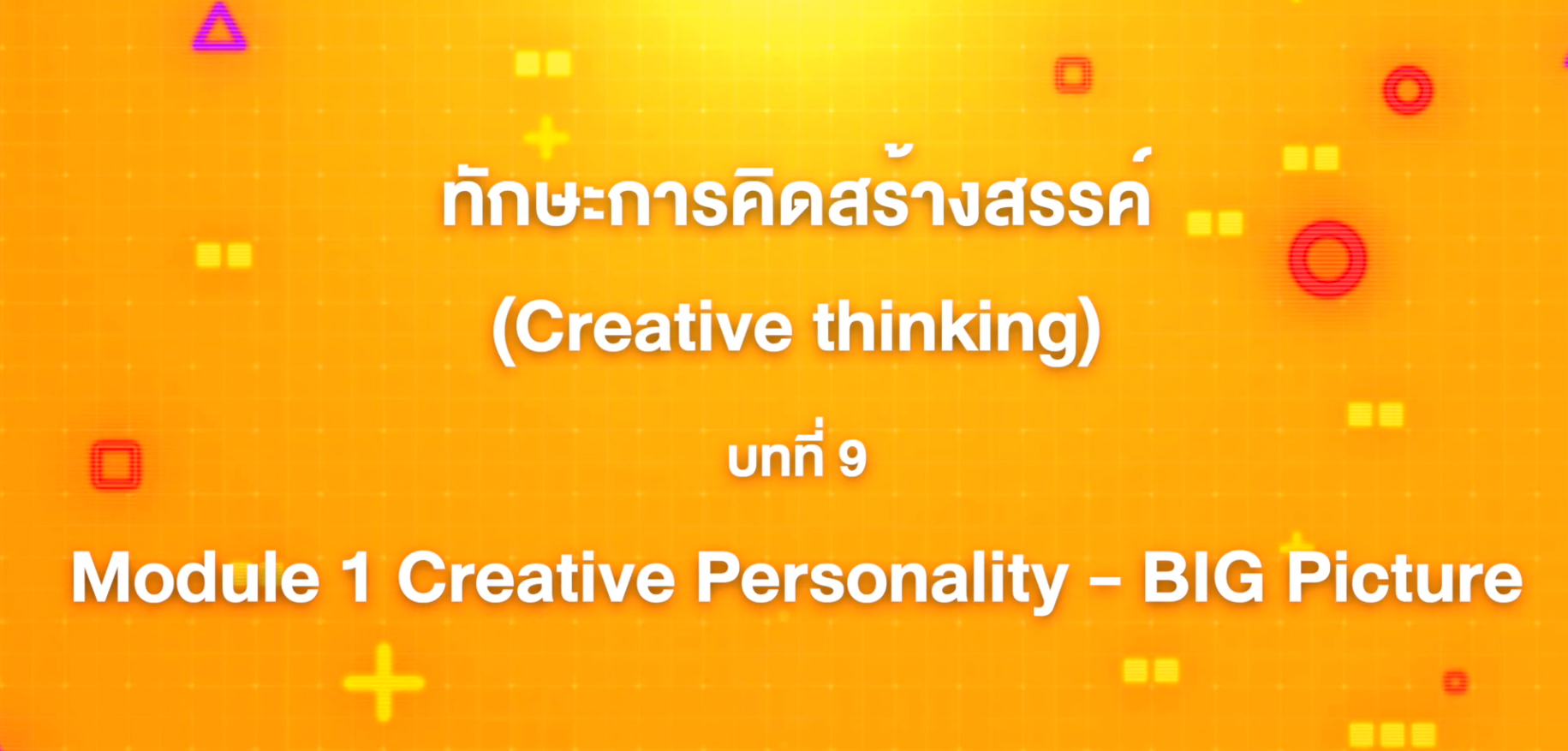 ทักษะการคิดสร้างสรรค์
(Creative thinking)

บทที่ 9

Module 1 Creative Personality – BIG Picture